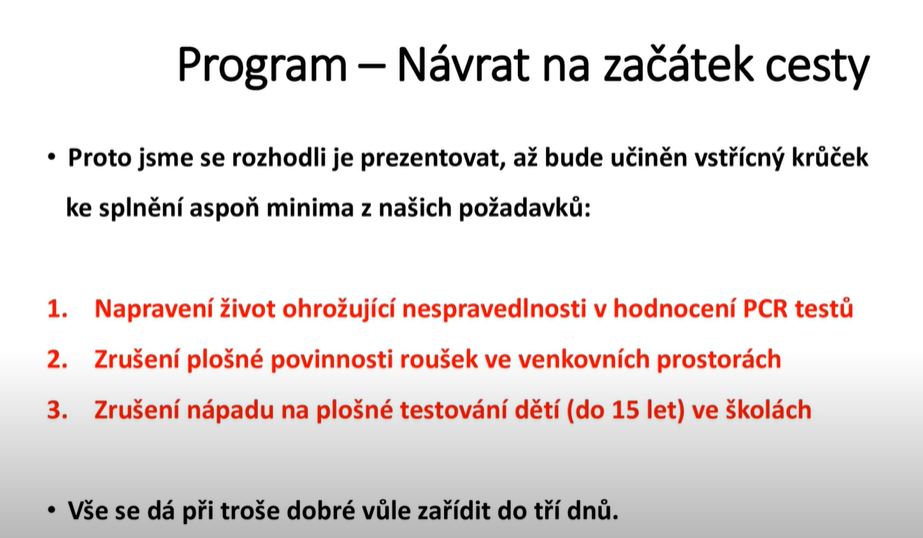 Program – Návrat na začátek cesty

• Proto jsme se rozhodli je prezentovat, až bude učiněn vstřícný krůček ke splnění aspoň minima z našich požadavků:

1. Napravení život ohrožující nespravedlnosti v hodnocení PCR testů
2. Zrušení plošné povinnosti roušek ve venkovních prostorách
3. Zrušení nápadu na plošné testování dětí (do 15 let) ve školách

• Vše se dá při troše dobré vůle zařídit do tří dnů.